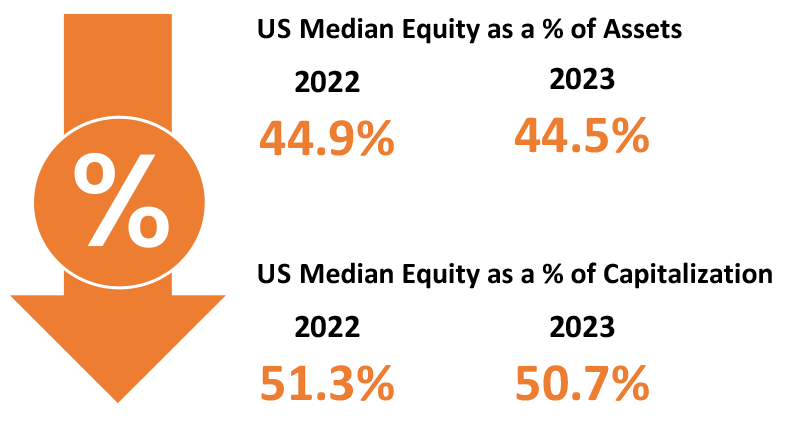 %

US Median Equity as a % of Assets

2022
44.9%

2023
44.5%

US Median Equity as a % of Capitalization

2022
51.3%

2023
50.7%